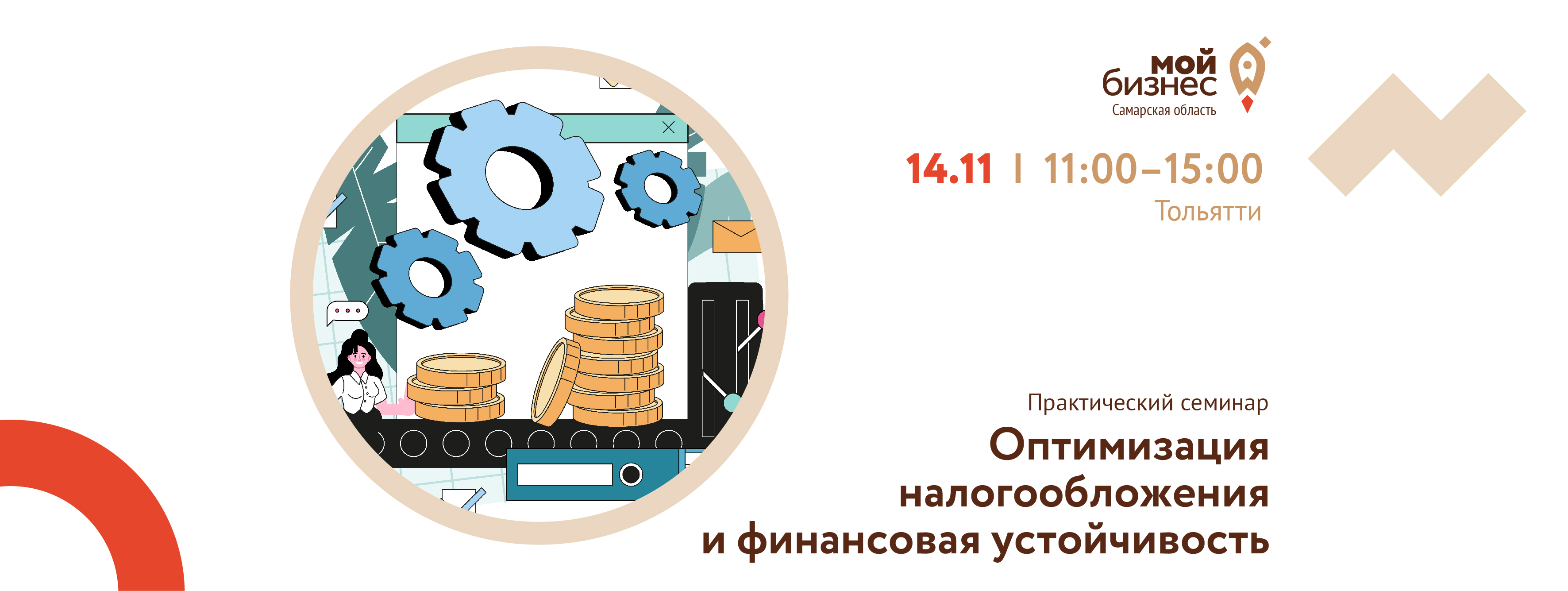 мой бизнес
Самарская область

14.11 | 11:00–15:00
Тольятти

Практический семинар
Оптимизация налогообложения и финансовая устойчивость